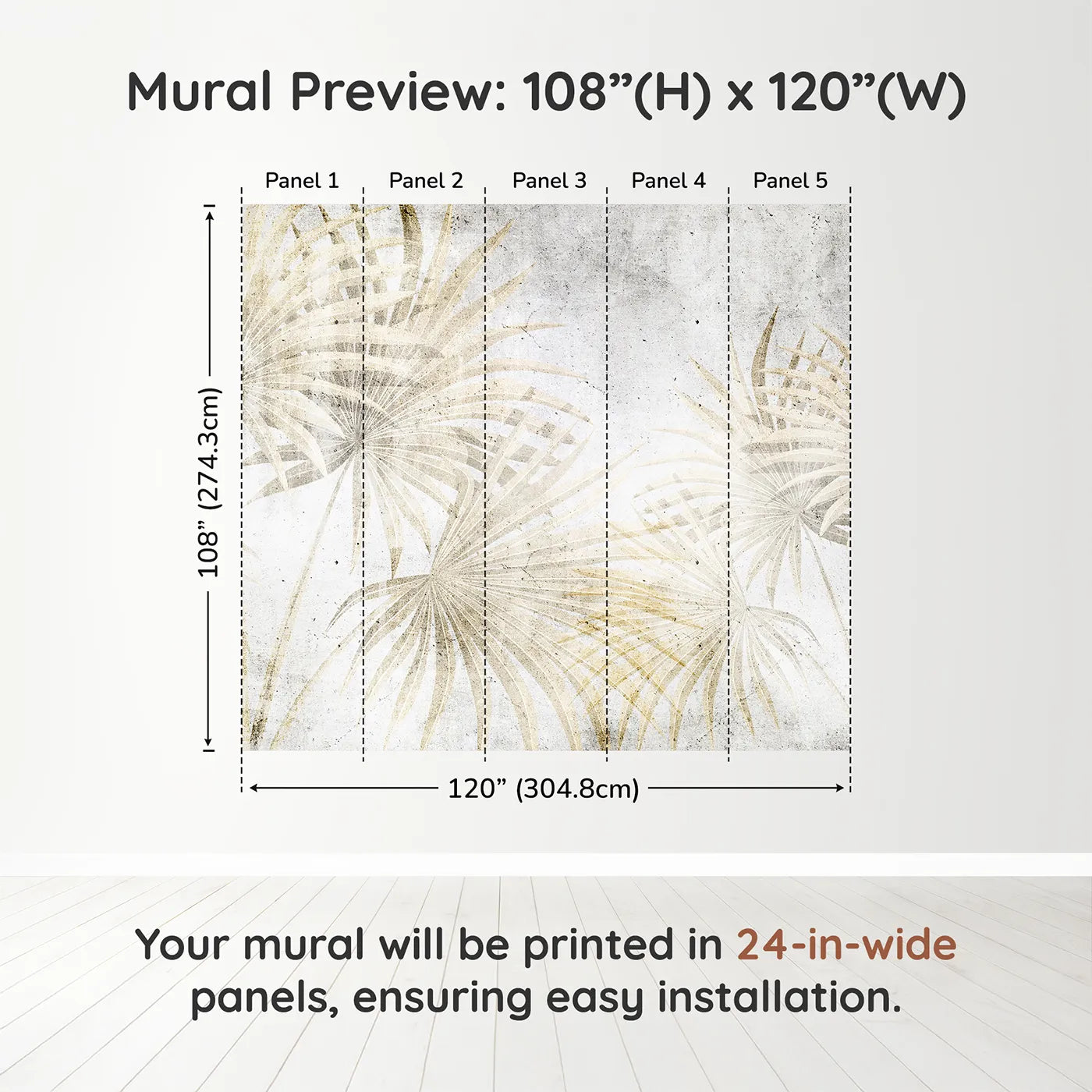 Mural Preview: 108”(H) x 120”(W)

Panel 1
Panel 2
Panel 3
Panel 4
Panel 5

108” (274.3cm)

120” (304.8cm)

Your mural will be printed in 24-in-wide panels, ensuring easy installation.